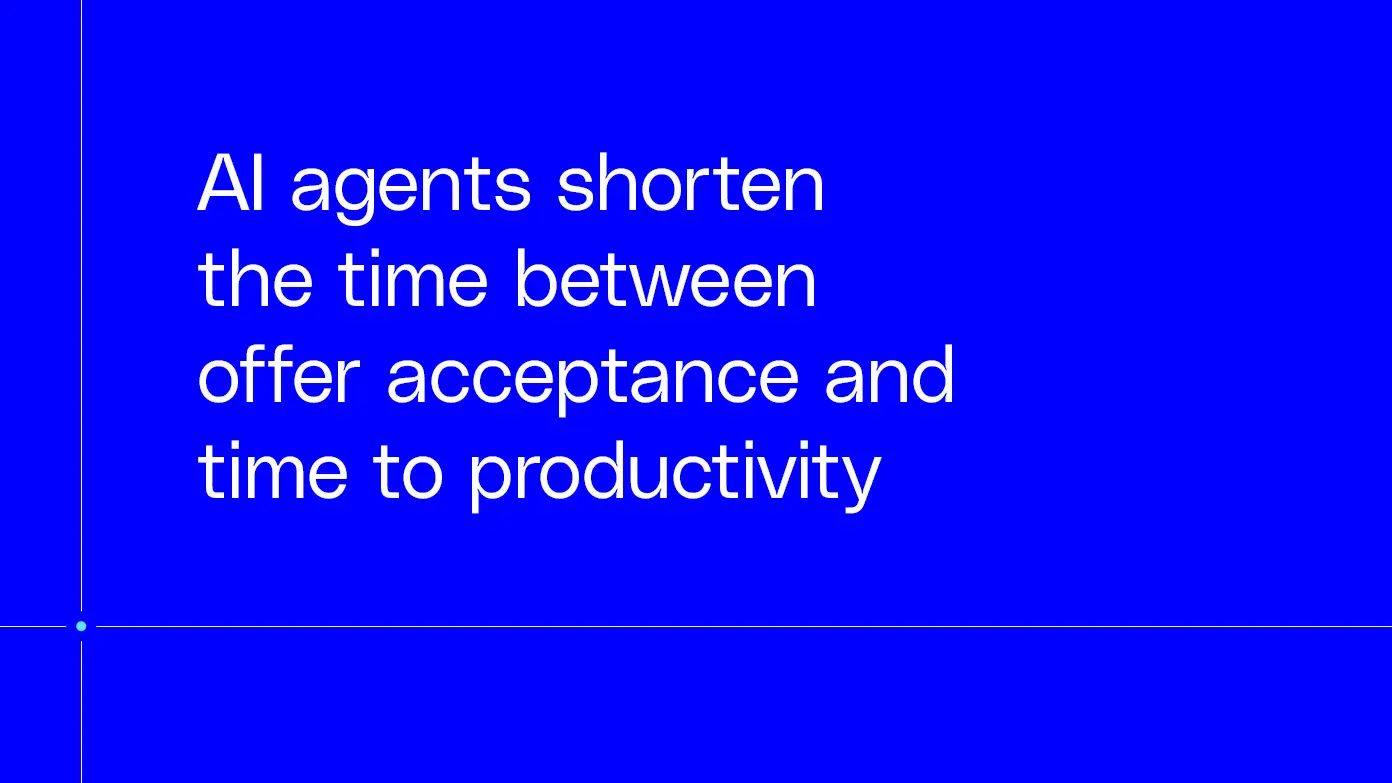 AI agents shorten the time between offer acceptance and time to productivity